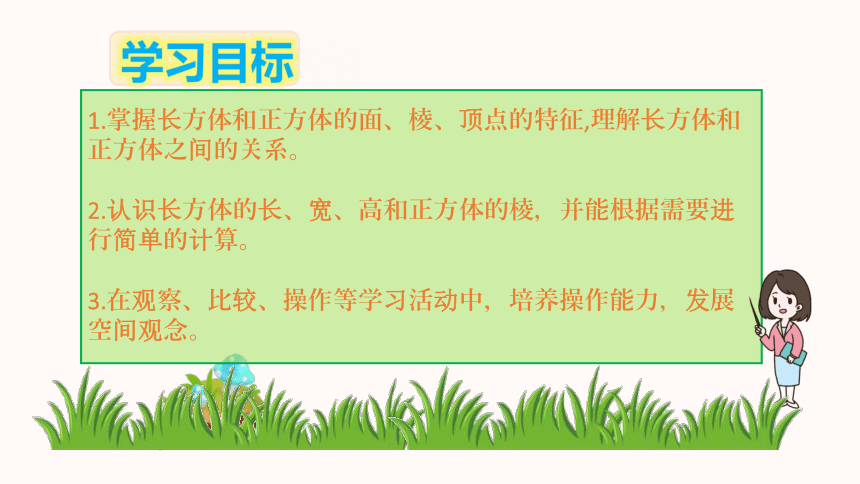 学习目标

1.掌握长方体和正方体的面、棱、顶点的特征,理解长方体和正方体之间的关系。

2.认识长方体的长、宽、高和正方体的棱，并能根据需要进行简单的计算。

3.在观察、比较、操作等学习活动中，培养操作能力，发展空间观念。